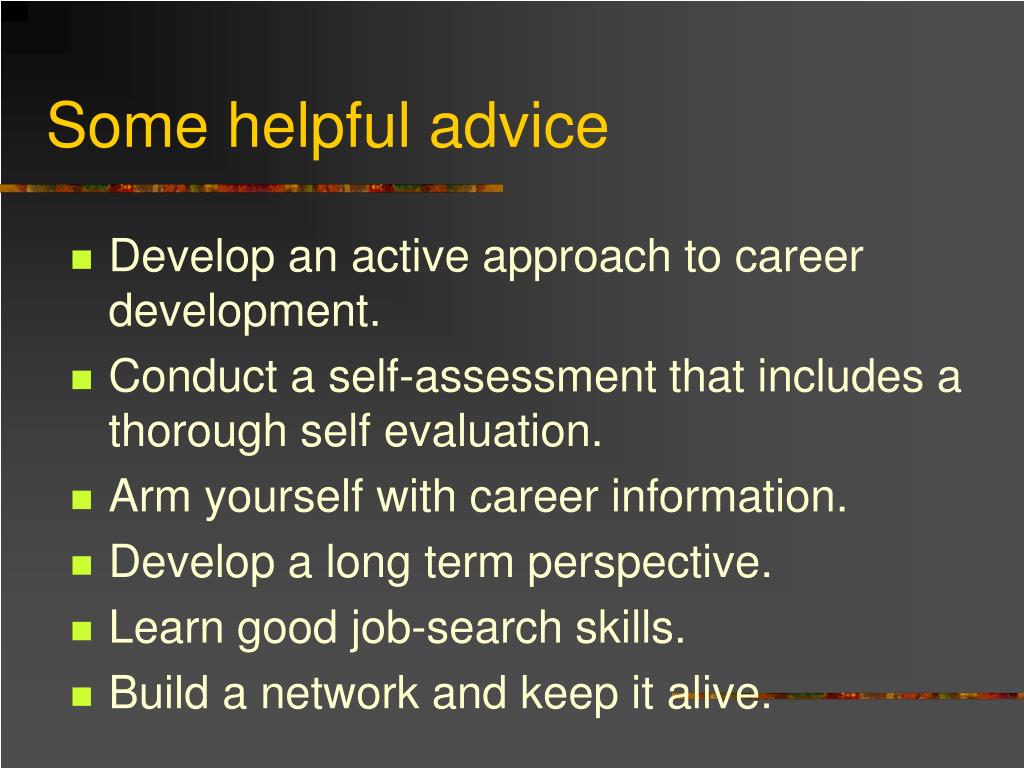 Some helpful advice

- Develop an active approach to career development.
- Conduct a self-assessment that includes a thorough self evaluation.
- Arm yourself with career information.
- Develop a long term perspective.
- Learn good job-search skills.
- Build a network and keep it alive.